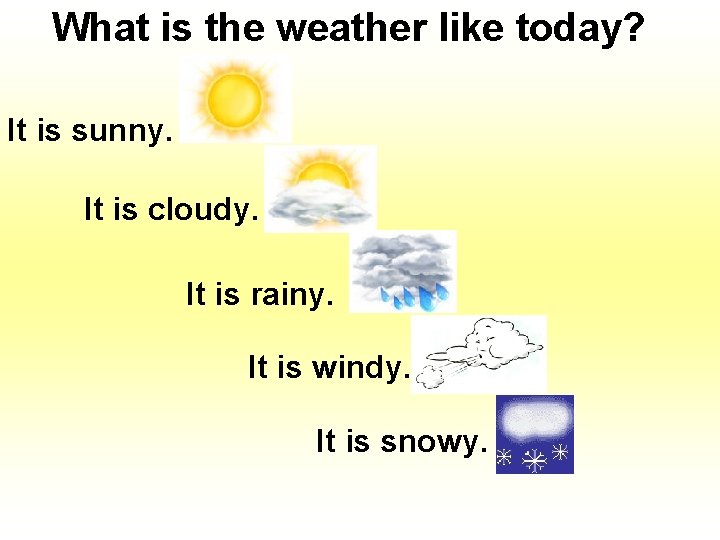 What is the weather like today?

It is sunny.

It is cloudy.

It is rainy.

It is windy.

It is snowy.